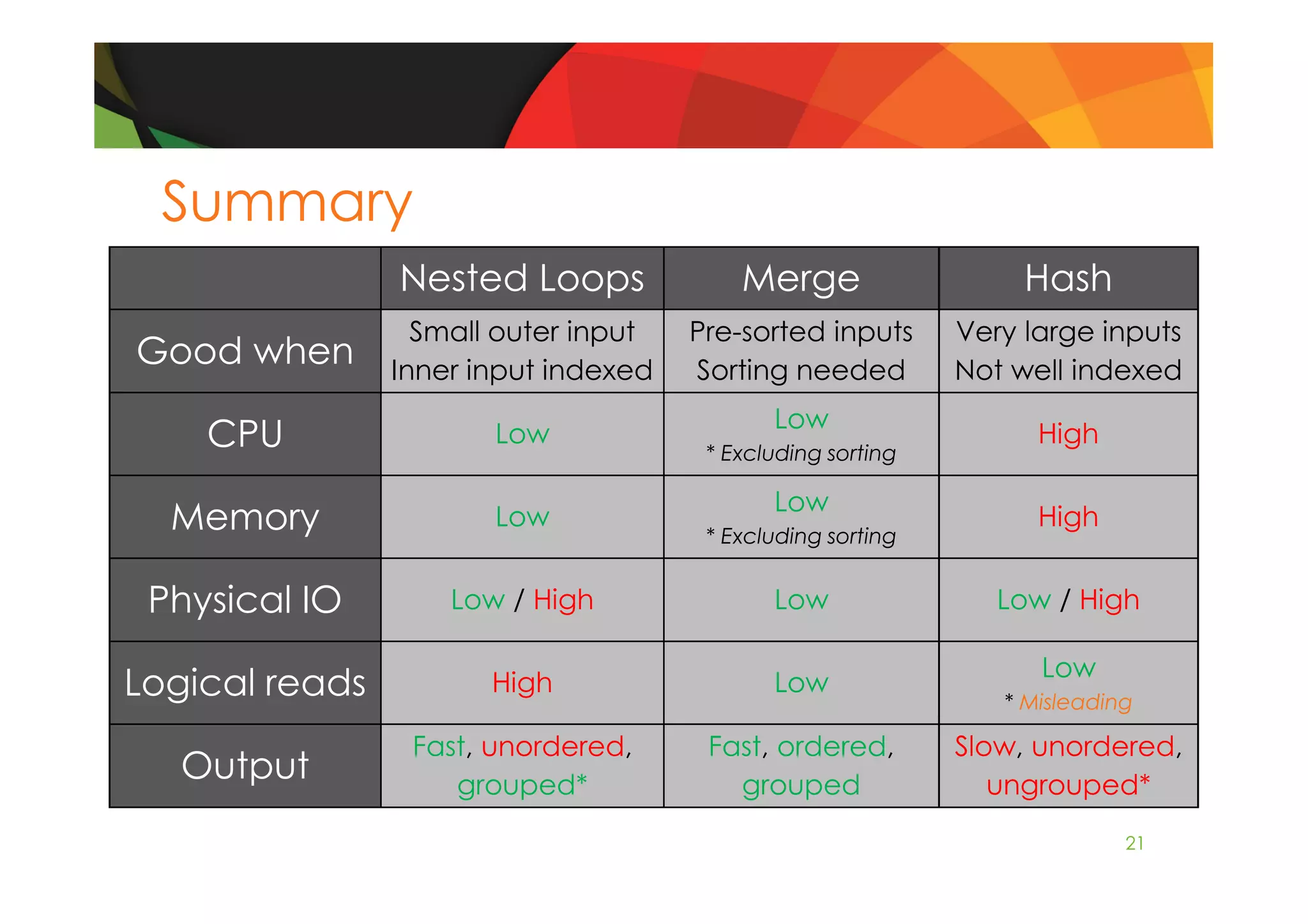 Summary

| | Nested Loops | Merge | Hash |
|---|---|---|---|
| Good when | Small outer input Inner input indexed | Pre-sorted inputs Sorting needed | Very large inputs Not well indexed |
| CPU | Low | Low * Excluding sorting | High |
| Memory | Low | Low * Excluding sorting | High |
| Physical IO | Low / High | Low | Low / High |
| Logical reads | High | Low | Low * Misleading |
| Output | Fast, unordered, grouped* | Fast, ordered, grouped | Slow, unordered, ungrouped* |

21